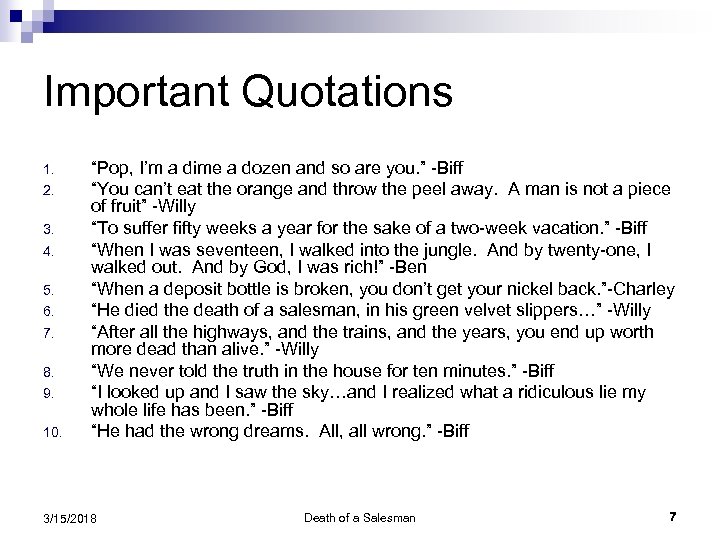 Important Quotations

1. “Pop, I’m a dime a dozen and so are you.” -Biff
2. “You can’t eat the orange and throw the peel away. A man is not a piece of fruit” -Willy
3. “To suffer fifty weeks a year for the sake of a two-week vacation.” -Biff
4. “When I was seventeen, I walked into the jungle. And by twenty-one, I walked out. And by God, I was rich!” -Ben
5. “When a deposit bottle is broken, you don’t get your nickel back.”-Charley
6. “He died the death of a salesman, in his green velvet slippers…” -Willy
7. “After all the highways, and the trains, and the years, you end up worth more dead than alive.” -Willy
8. “We never told the truth in the house for ten minutes.” -Biff
9. “I looked up and I saw the sky…and I realized what a ridiculous lie my whole life has been.” -Biff
10. “He had the wrong dreams. All, all wrong.” -Biff

3/15/2018 Death of a Salesman 7